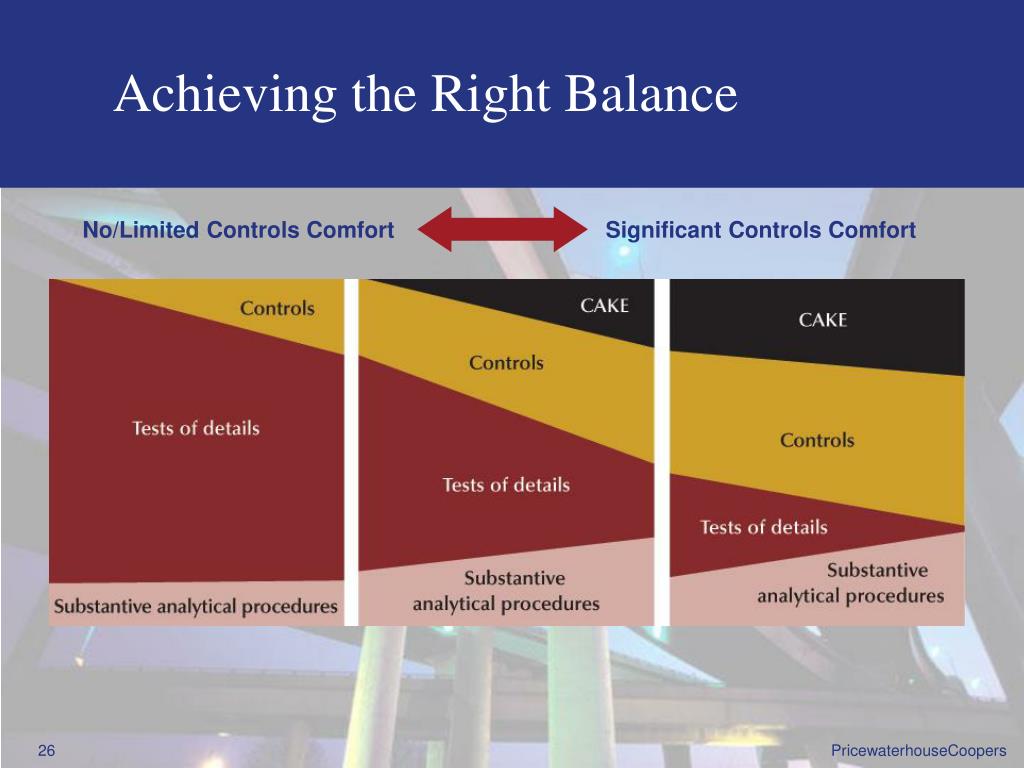 Achieving the Right Balance

No/Limited Controls Comfort

Significant Controls Comfort

Controls

Tests of details

Substantive analytical procedures

CAKE

Controls

Tests of details

Substantive analytical procedures

CAKE

Controls

Tests of details

Substantive analytical procedures

26

PricewaterhouseCoopers